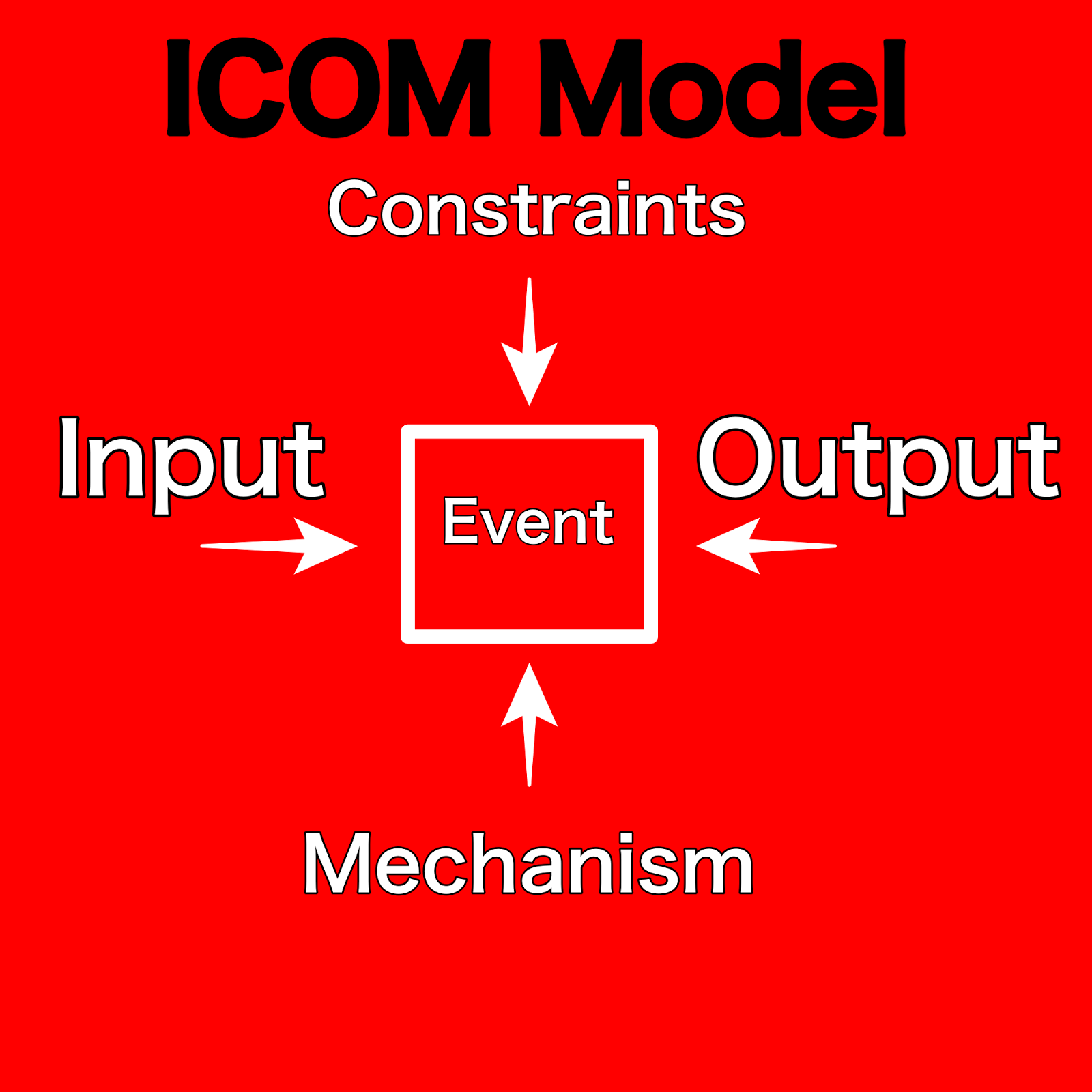 ICOM Model

Constraints

Input

Event

Output

Mechanism